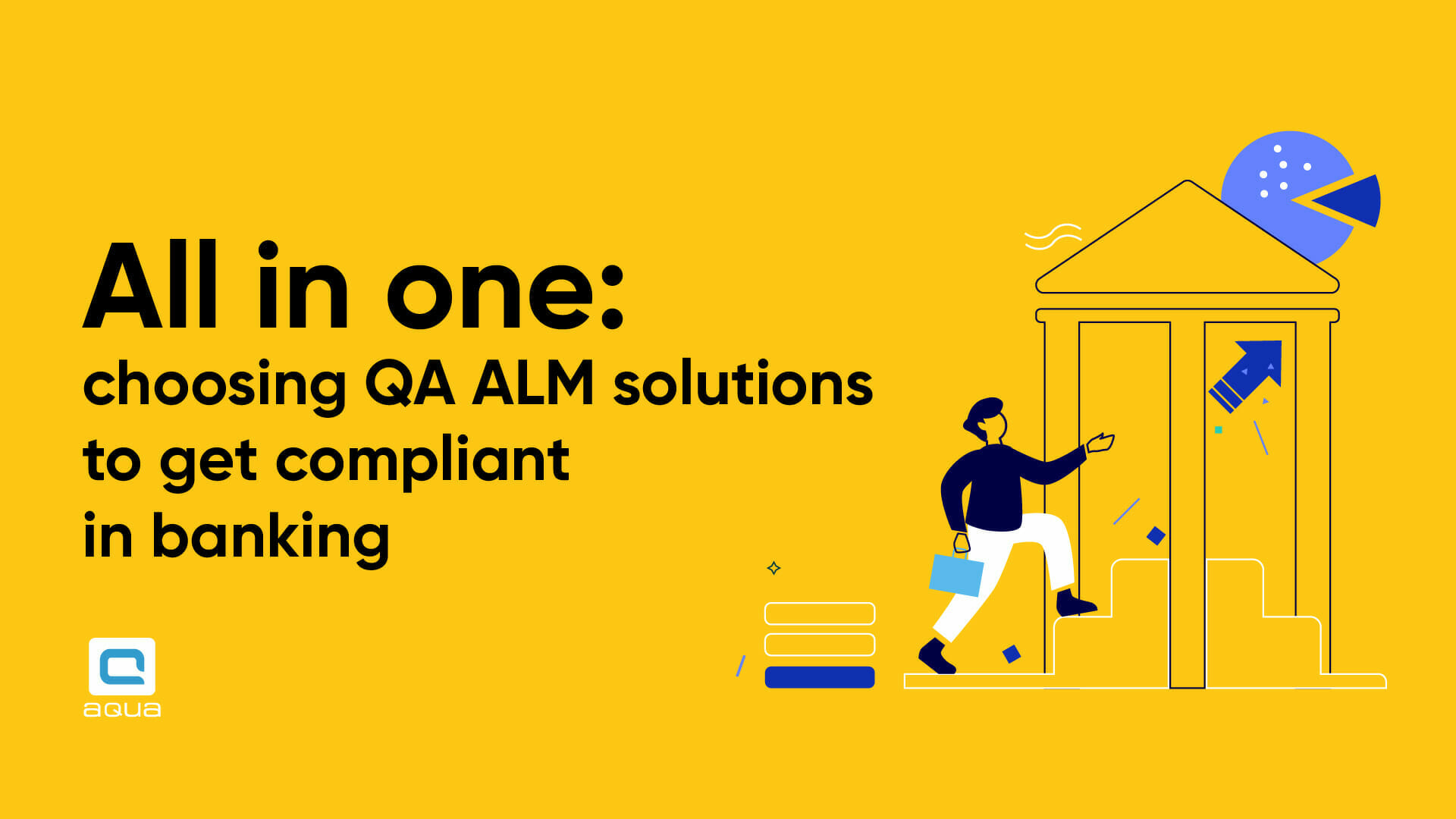 All in one:
choosing QA ALM solutions to get compliant in banking

aqua